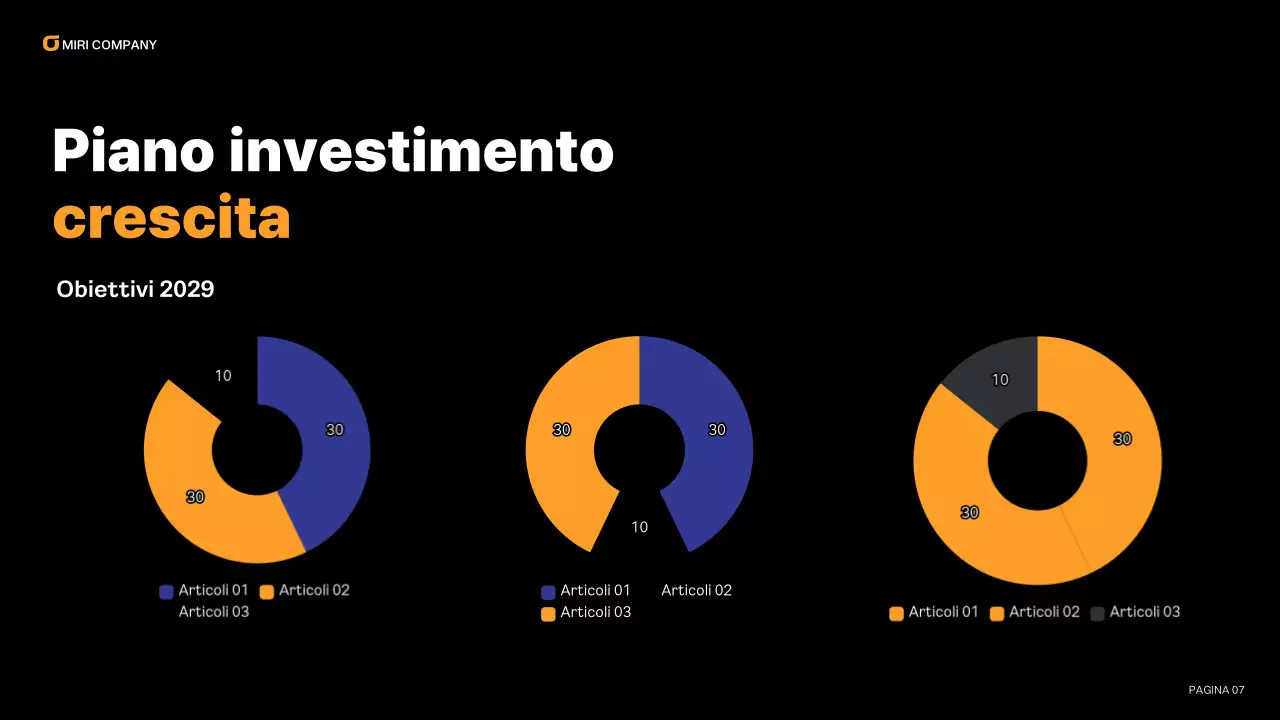 MIRI COMPANY

Piano investimento crescita

Obiettivi 2029

10
30
30

Articoli 01 Articoli 02
Articoli 03

30
30
10

Articoli 01 Articoli 02
Articoli 03

10
30
30

Articoli 01 Articoli 02 Articoli 03

PAGINA 07